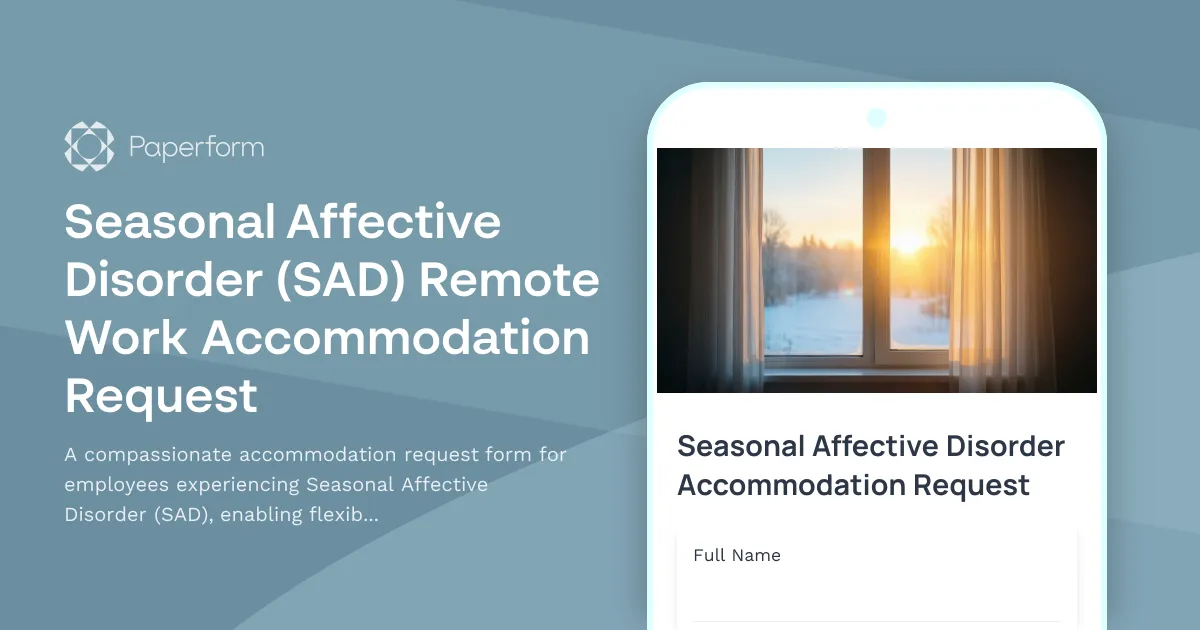 Paperform

Seasonal Affective Disorder (SAD) Remote Work Accommodation Request

A compassionate accommodation request form for employees experiencing Seasonal Affective Disorder (SAD), enabling flexib...

Seasonal Affective Disorder Accommodation Request

Full Name